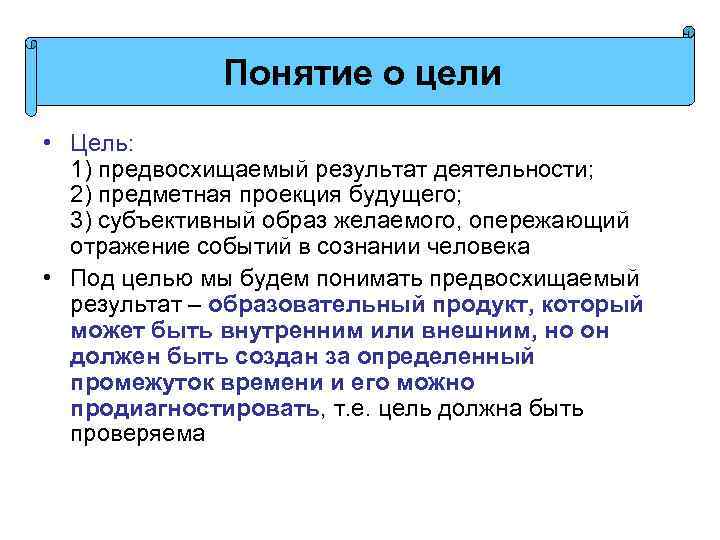 Понятие о цели

• Цель:
1) предвосхищаемый результат деятельности;
2) предметная проекция будущего;
3) субъективный образ желаемого, опережающий отражение событий в сознании человека

• Под целью мы будем понимать предвосхищаемый результат – образовательный продукт, который может быть внутренним или внешним, но он должен быть создан за определенный промежуток времени и его можно продиагностировать, т.е. цель должна быть проверяема